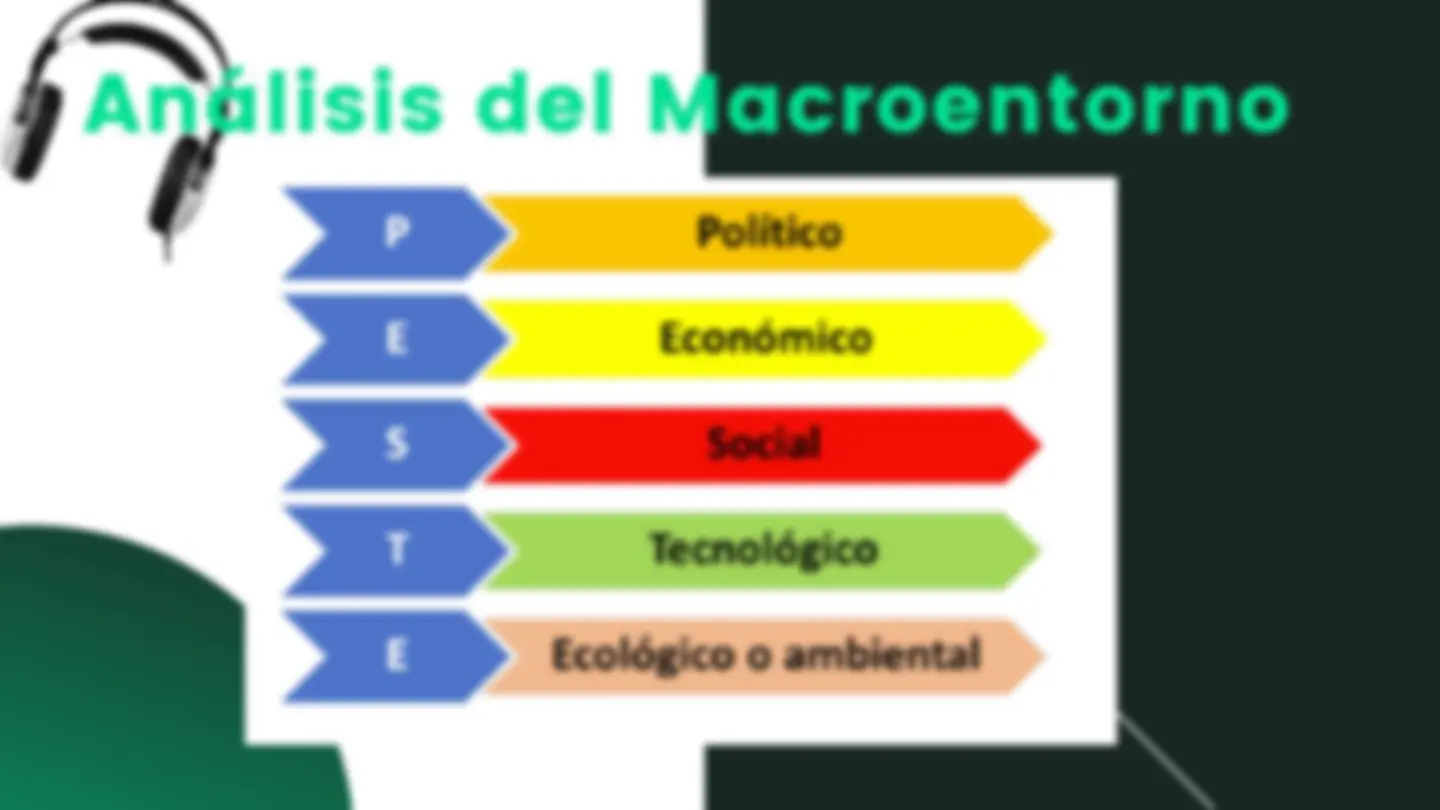 Análisis del Macroentorno

P
Político

E
Económico

S
Social

T
Tecnológico

E
Ecológico o ambiental